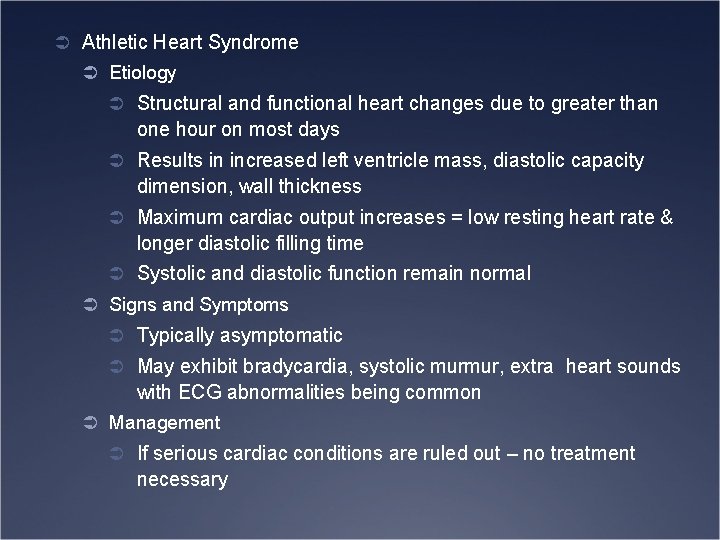 Athletic Heart Syndrome

Etiology

Structural and functional heart changes due to greater than one hour on most days

Results in increased left ventricle mass, diastolic capacity dimension, wall thickness

Maximum cardiac output increases = low resting heart rate & longer diastolic filling time

Systolic and diastolic function remain normal

Signs and Symptoms

Typically asymptomatic

May exhibit bradycardia, systolic murmur, extra heart sounds with ECG abnormalities being common

Management

If serious cardiac conditions are ruled out – no treatment necessary